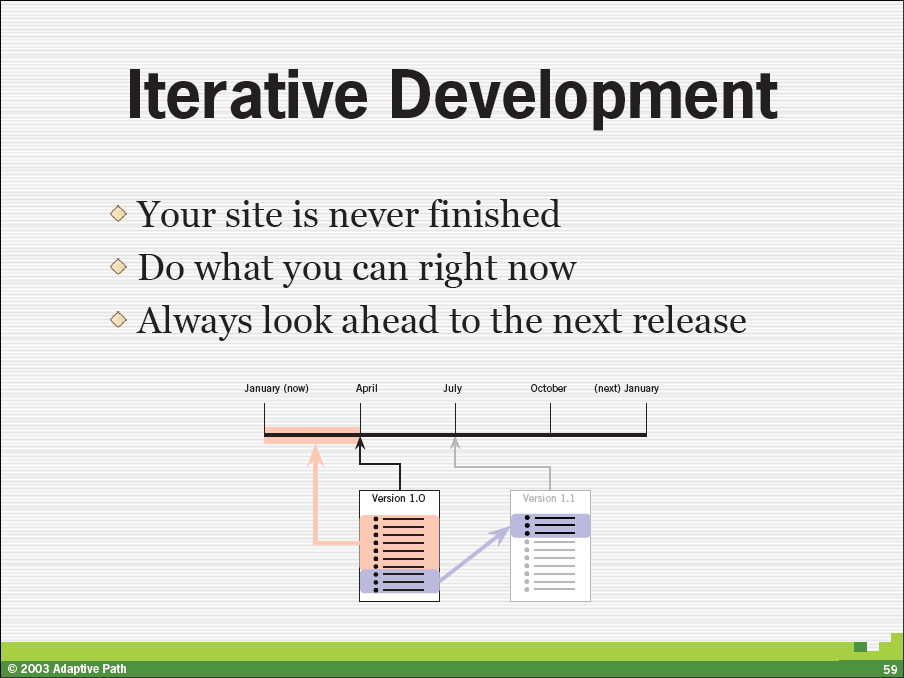 Iterative Development

Your site is never finished
Do what you can right now
Always look ahead to the next release

January (now)
April
July
October
(next) January

Version 1.0
Version 1.1

© 2003 Adaptive Path
59